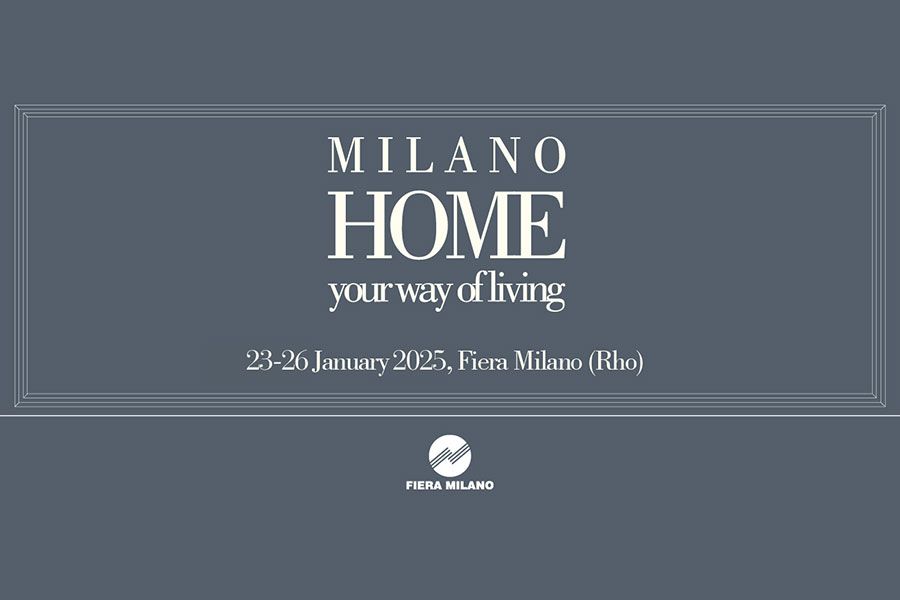 MILANO
HOME
your way of living

23-26 January 2025, Fiera Milano (Rho)

FIERA MILANO